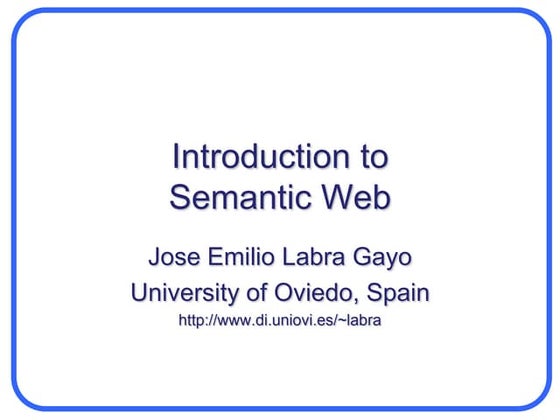 Introduction to Semantic Web

Jose Emilio Labra Gayo

University of Oviedo, Spain

http://www.di.uniovi.es/~labra